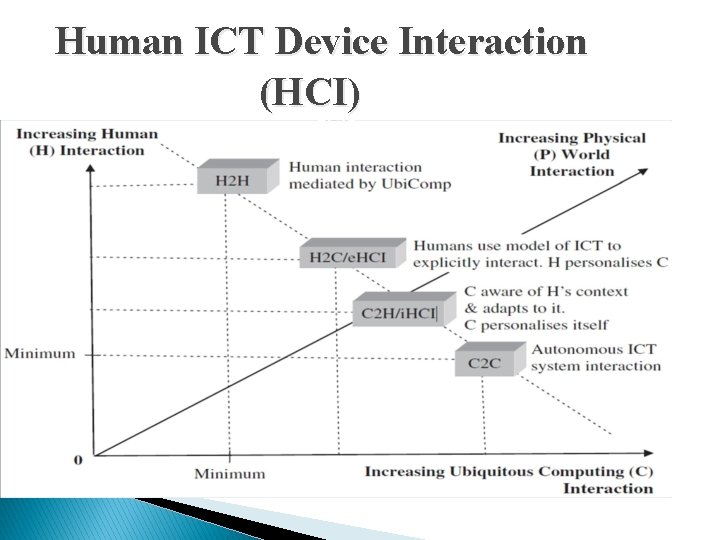 Human ICT Device Interaction (HCI)

Increasing Human (H) Interaction

Increasing Physical (P) World Interaction

H2H

Human interaction mediated by UbiComp

H2C/eHCI

Humans use model of ICT to explicitly interact. H personalises C

C2H/iHCI

C aware of H's context & adapts to it. C personalises itself

Minimum

C2C

Autonomous ICT system interaction

0

Minimum

Increasing Ubiquitous Computing (C) Interaction